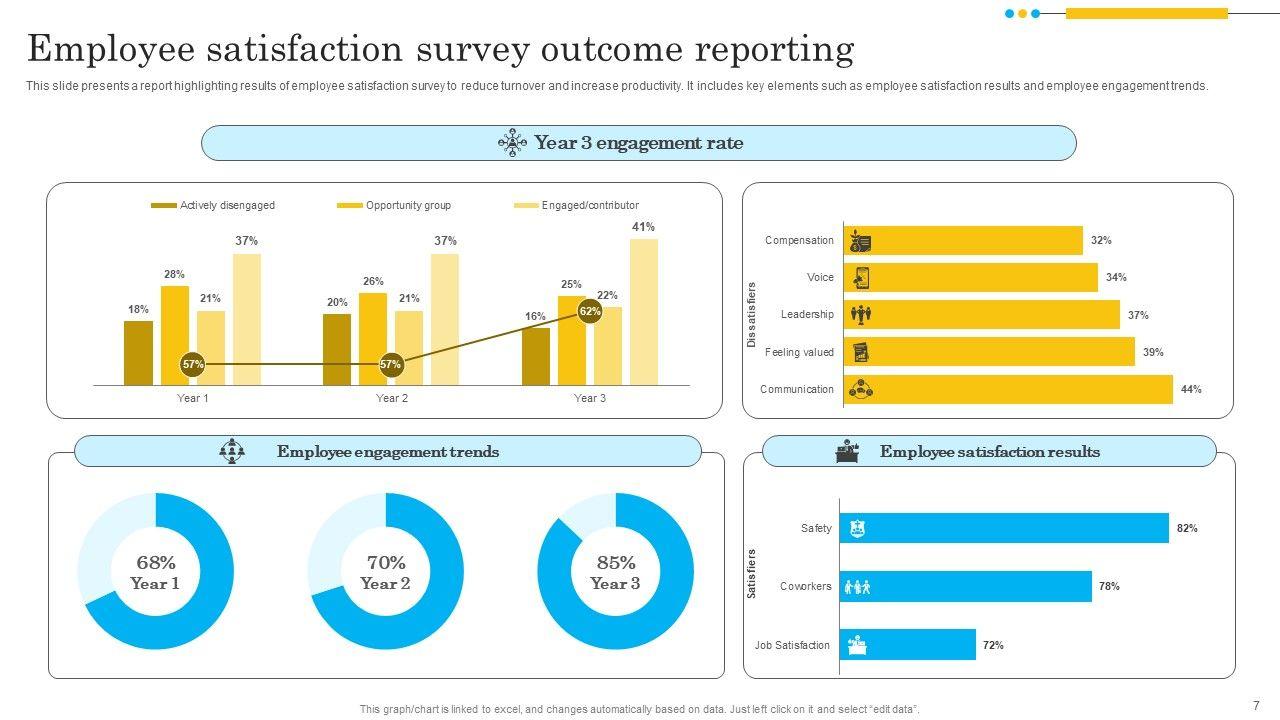 Employee satisfaction survey outcome reporting

This slide presents a report highlighting results of employee satisfaction survey to reduce turnover and increase productivity. It includes key elements such as employee satisfaction results and employee engagement trends.

Year 3 engagement rate

Actively disengaged
Opportunity group
Engaged/contributor

18%
28%
21%
37%
57%
Year 1

20%
26%
21%
37%
57%
Year 2

16%
25%
22%
41%
62%
Year 3

Dissatisfiers
Compensation 32%
Voice 34%
Leadership 37%
Feeling valued 39%
Communication 44%

Employee engagement trends

68%
Year 1

70%
Year 2

85%
Year 3

Employee satisfaction results

Satisfiers
Safety 82%
Coworkers 78%
Job Satisfaction 72%

This graph/chart is linked to excel, and changes automatically based on data. Just left click on it and select "edit data".

7